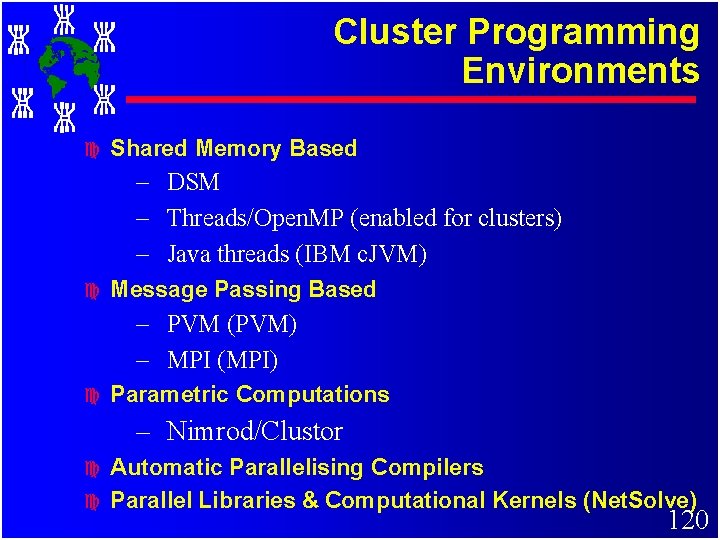 Cluster Programming Environments

Shared Memory Based
– DSM
– Threads/OpenMP (enabled for clusters)
– Java threads (IBM cJVM)

Message Passing Based
– PVM (PVM)
– MPI (MPI)

Parametric Computations
– Nimrod/Clustor

Automatic Parallelising Compilers

Parallel Libraries & Computational Kernels (NetSolve)

120